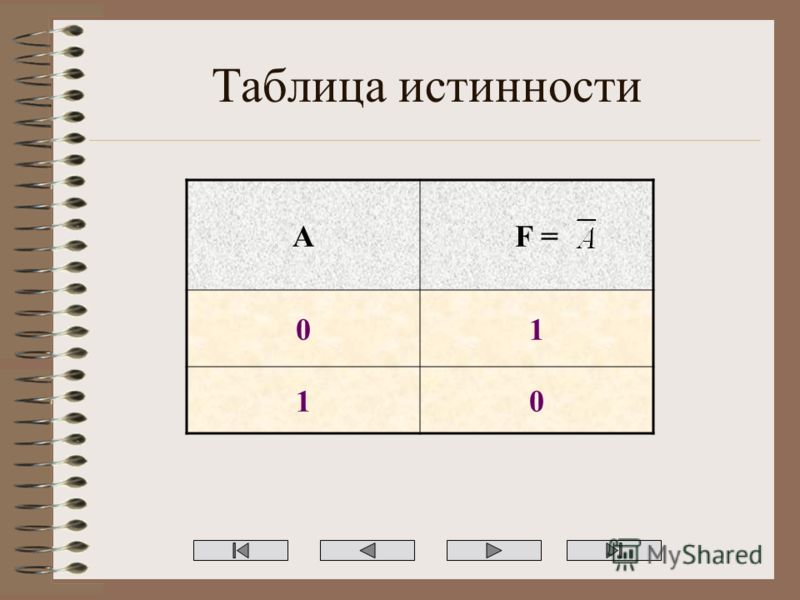 Таблица истинности

| A | F = $\overline{A}$ |
|---|---|
| 0 | 1 |
| 1 | 0 |

MyShared